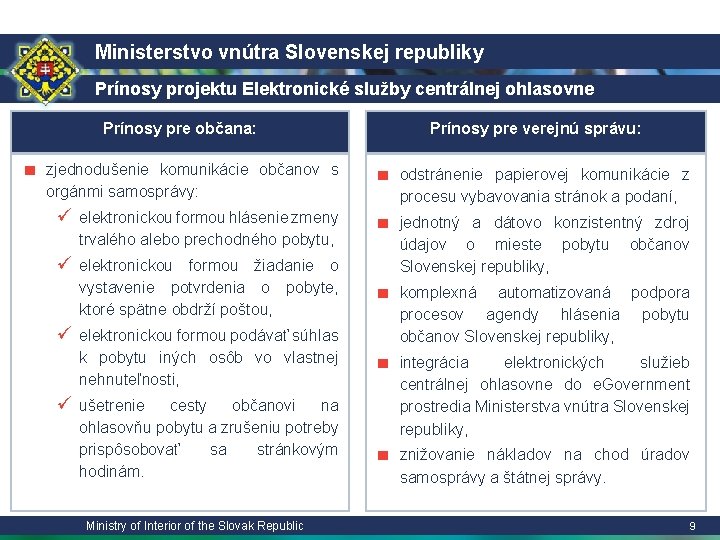 Ministerstvo vnútra Slovenskej republiky

Prínosy projektu Elektronické služby centrálnej ohlasovne

Prínosy pre občana:

■ zjednodušenie komunikácie občanov s orgánmi samosprávy:

✓ elektronickou formou hlásenie zmeny trvalého alebo prechodného pobytu,

✓ elektronickou formou žiadanie o vystavenie potvrdenia o pobyte, ktoré spätne obdrží poštou,

✓ elektronickou formou podávať súhlas k pobytu iných osôb vo vlastnej nehnuteľnosti,

✓ ušetrenie cesty občanovi na ohlasovňu pobytu a zrušeniu potreby prispôsobovať sa stránkovým hodinám.

Prínosy pre verejnú správu:

■ odstránenie papierovej komunikácie z procesu vybavovania stránok a podaní,

■ jednotný a dátovo konzistentný zdroj údajov o mieste pobytu občanov Slovenskej republiky,

■ komplexná automatizovaná podpora procesov agendy hlásenia pobytu občanov Slovenskej republiky,

■ integrácia elektronických služieb centrálnej ohlasovne do eGovernment prostredia Ministerstva vnútra Slovenskej republiky,

■ znižovanie nákladov na chod úradov samosprávy a štátnej správy.

Ministry of Interior of the Slovak Republic

9